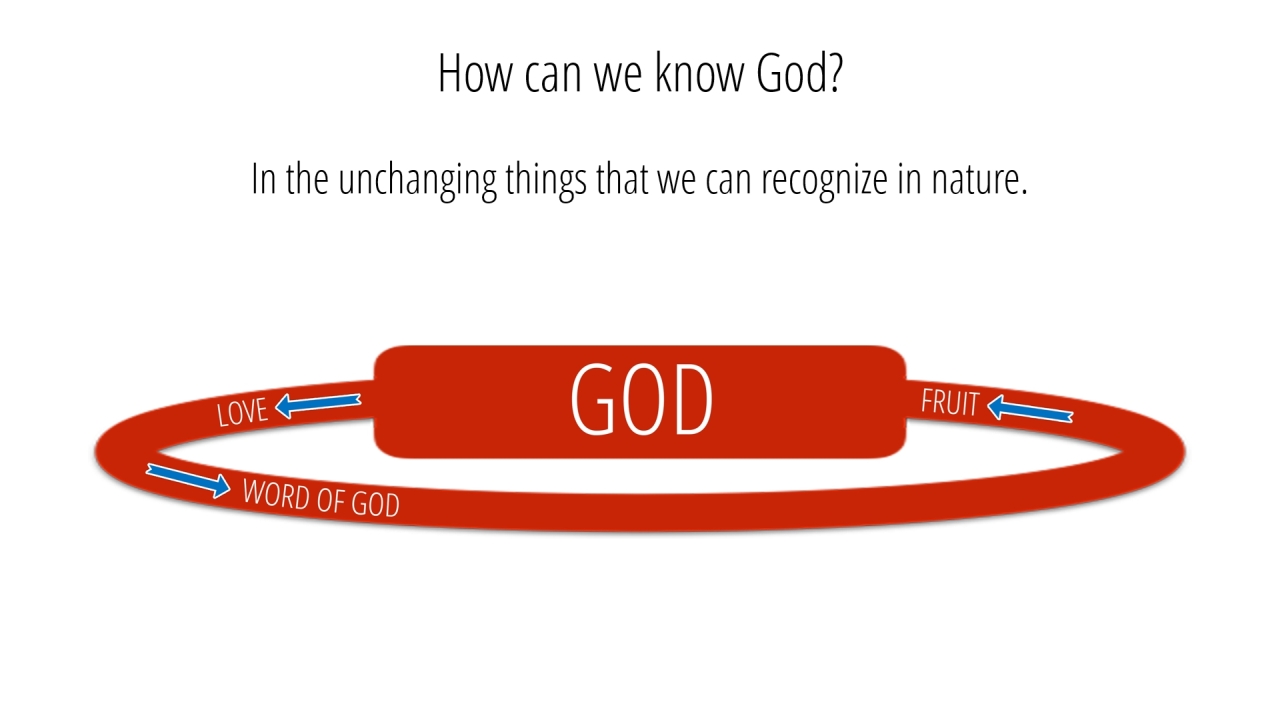 How can we know God?

In the unchanging things that we can recognize in nature.

LOVE

GOD

FRUIT

WORD OF GOD